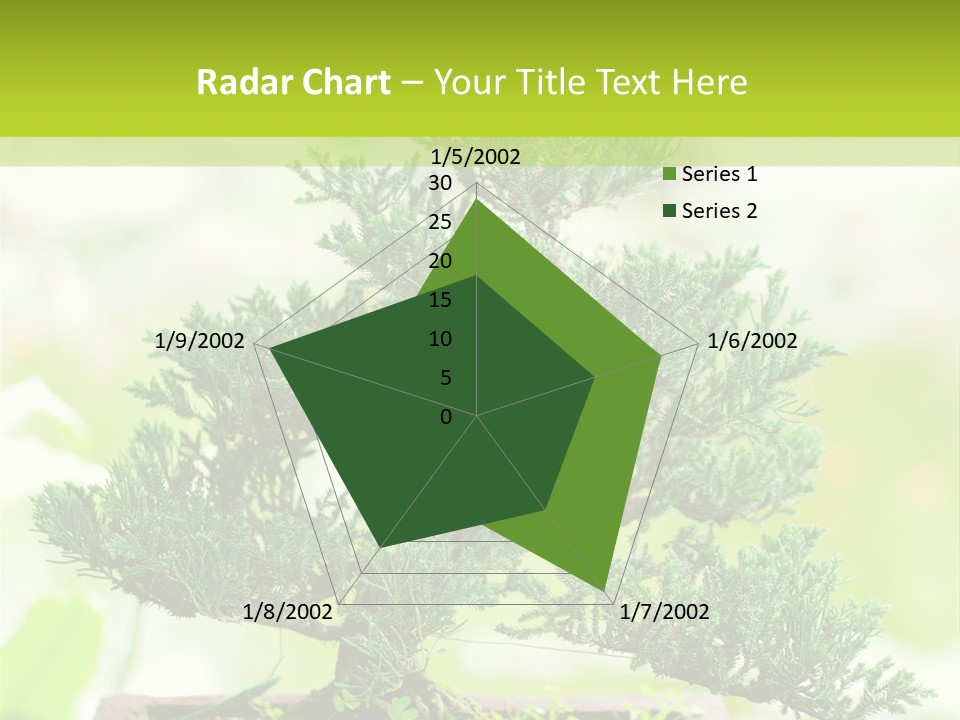 Radar Chart – Your Title Text Here

1/5/2002
30
25
20
15
10
5
0
1/6/2002
1/7/2002
1/8/2002
1/9/2002

Series 1
Series 2